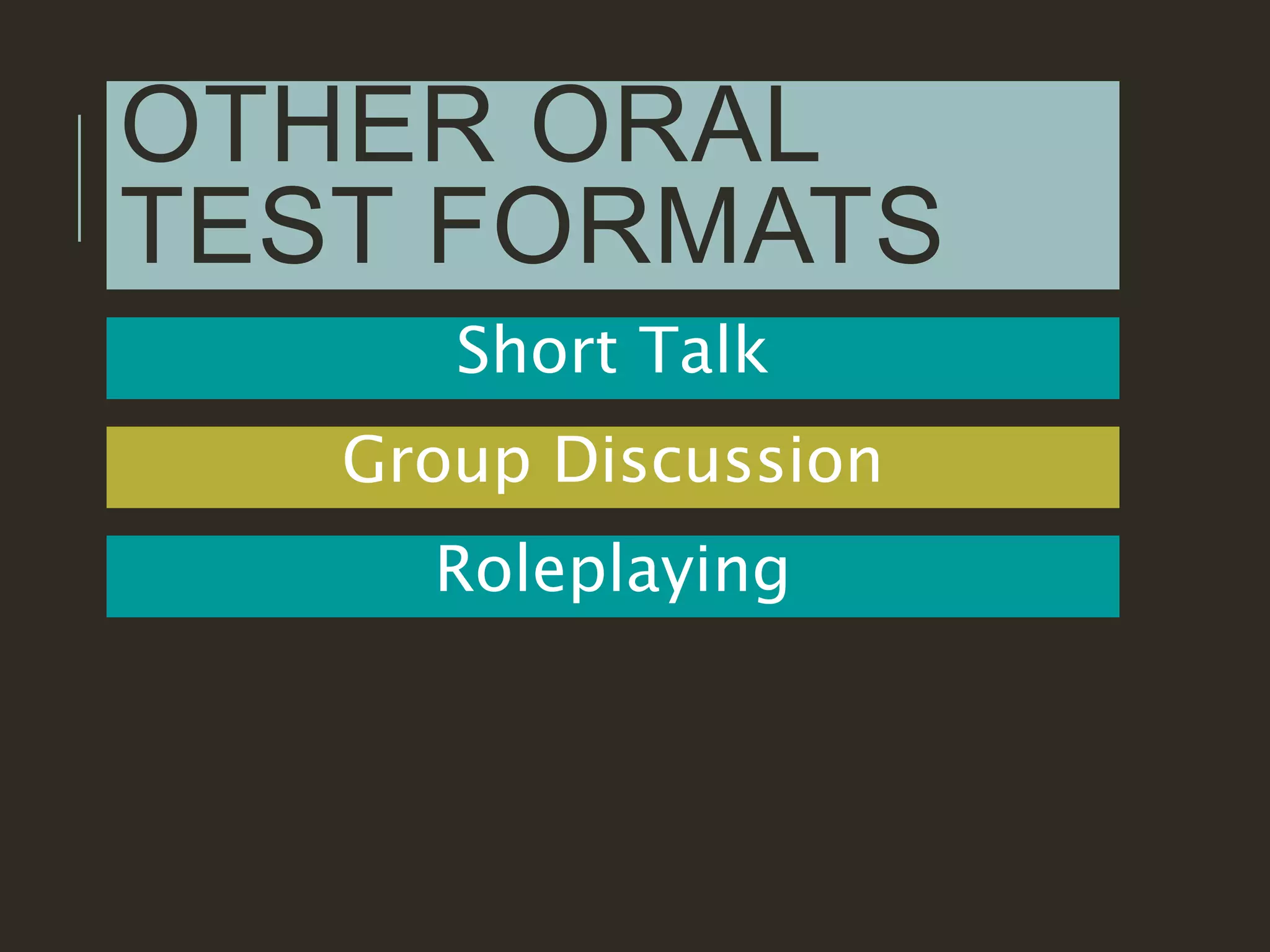 OTHER ORAL TEST FORMATS

Short Talk

Group Discussion

Roleplaying